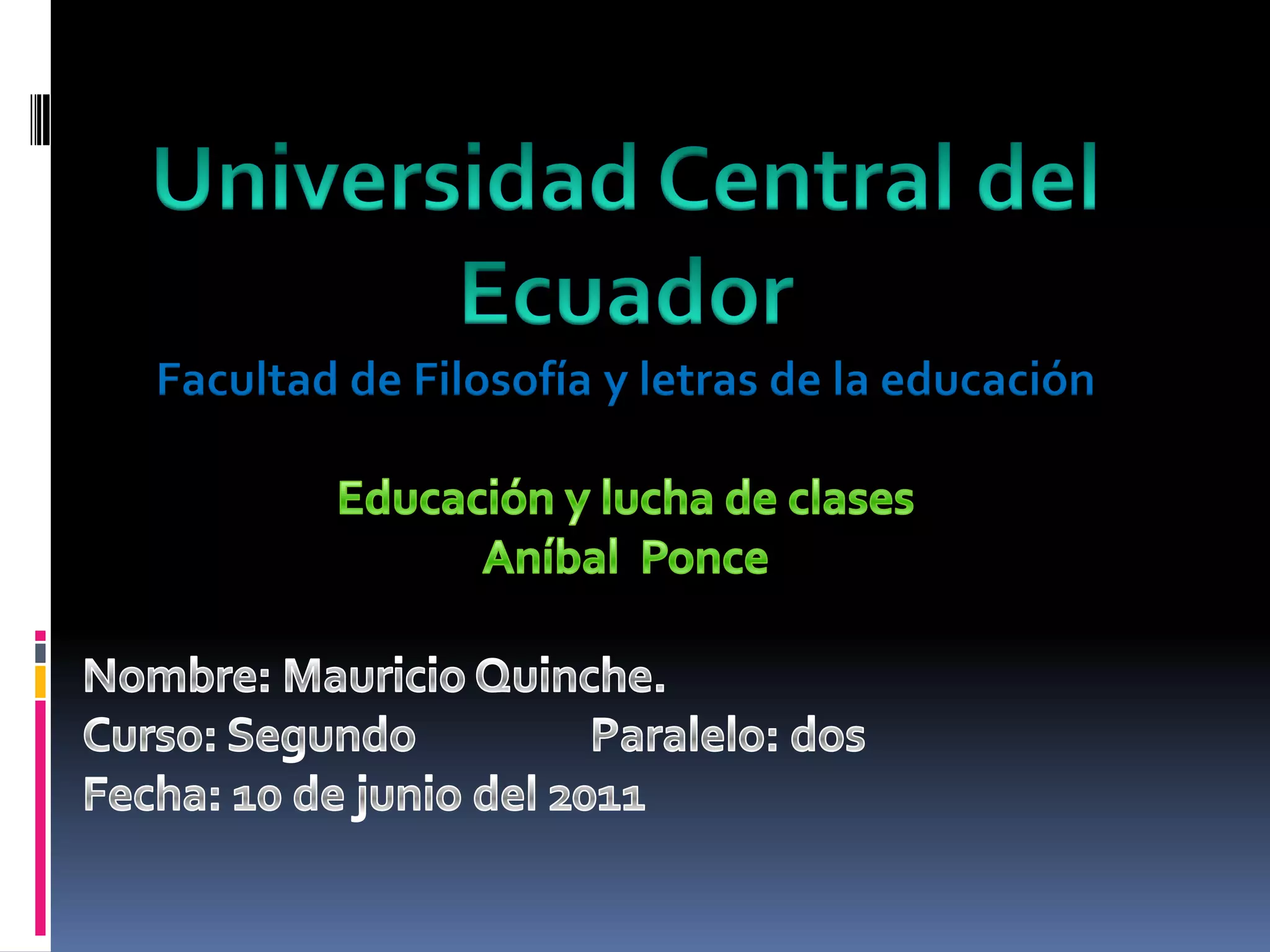 Universidad Central del Ecuador
Facultad de Filosofía y letras de la educación

Educación y lucha de clases
Aníbal Ponce

Nombre: Mauricio Quinche.
Curso: Segundo Paralelo: dos
Fecha: 10 de junio del 2011